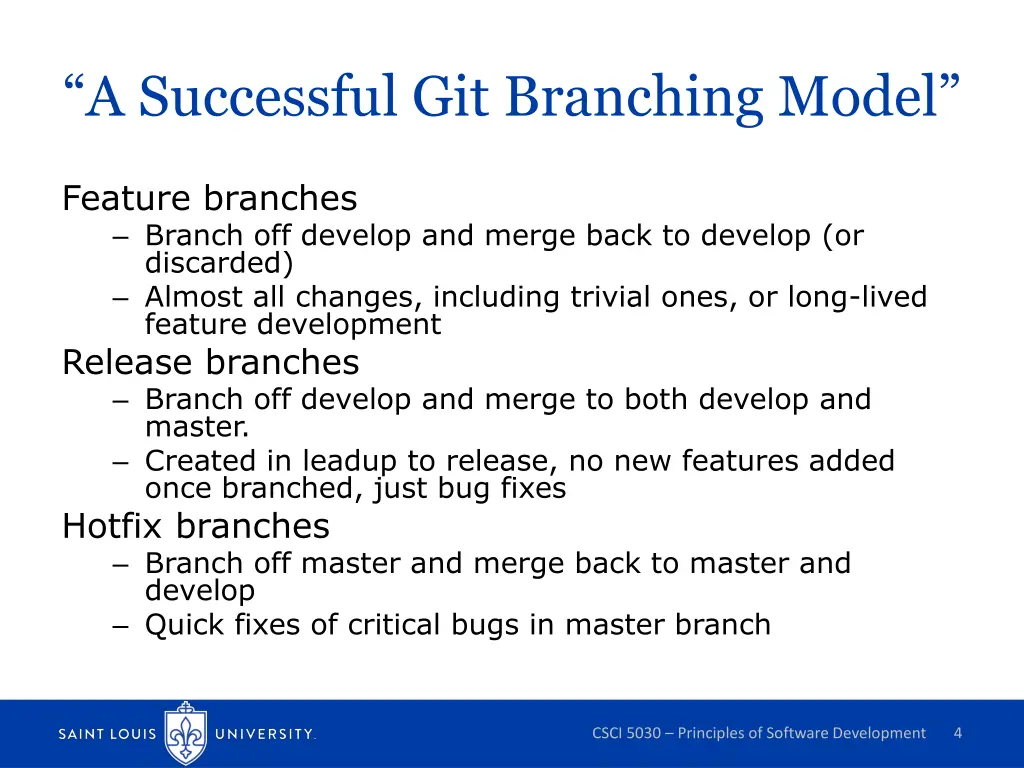 “A Successful Git Branching Model”

Feature branches
– Branch off develop and merge back to develop (or discarded)
– Almost all changes, including trivial ones, or long-lived feature development

Release branches
– Branch off develop and merge to both develop and master.
– Created in leadup to release, no new features added once branched, just bug fixes

Hotfix branches
– Branch off master and merge back to master and develop
– Quick fixes of critical bugs in master branch

SAINT LOUIS UNIVERSITY.

CSCI 5030 – Principles of Software Development 4